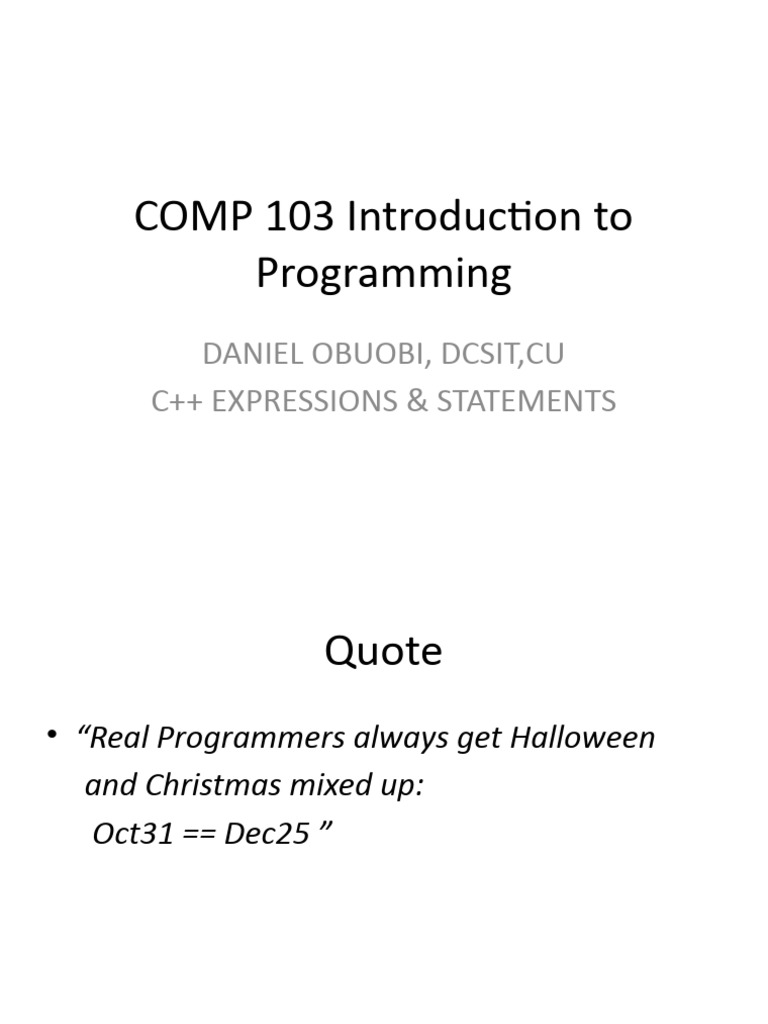 COMP 103 Introduction to Programming

DANIEL OBUOBI, DCSIT,CU
C++ EXPRESSIONS & STATEMENTS

Quote

• “Real Programmers always get Halloween and Christmas mixed up:
Oct31 == Dec25 ”